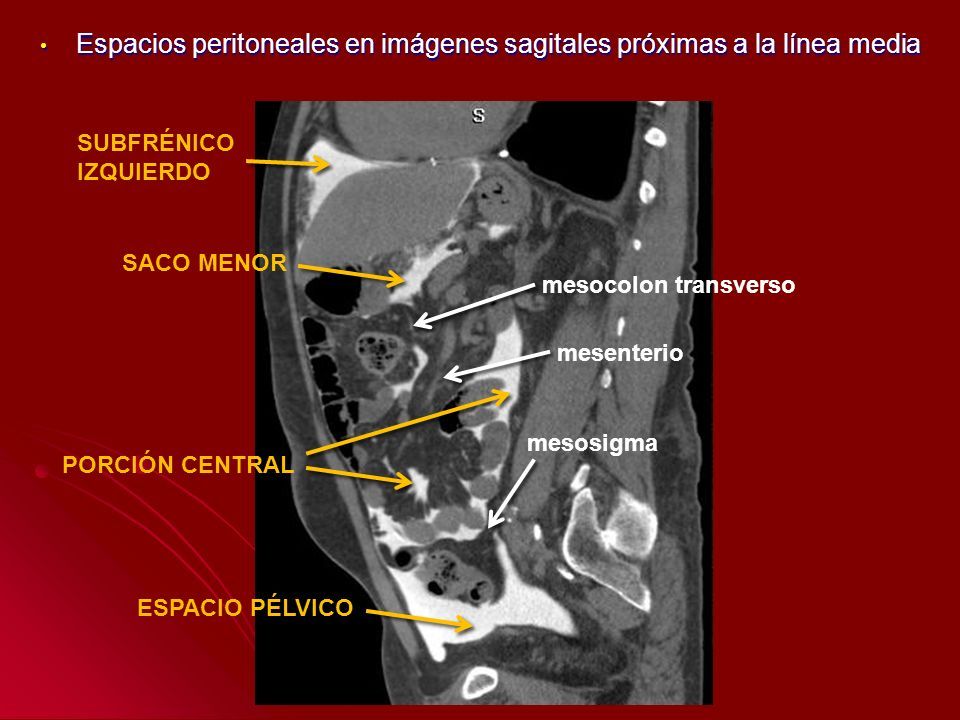 • Espacios peritoneales en imágenes sagitales próximas a la línea media

S

SUBFRÉNICO IZQUIERDO

SACO MENOR

mesocolon transverso

mesenterio

mesosigma

PORCIÓN CENTRAL

ESPACIO PÉLVICO